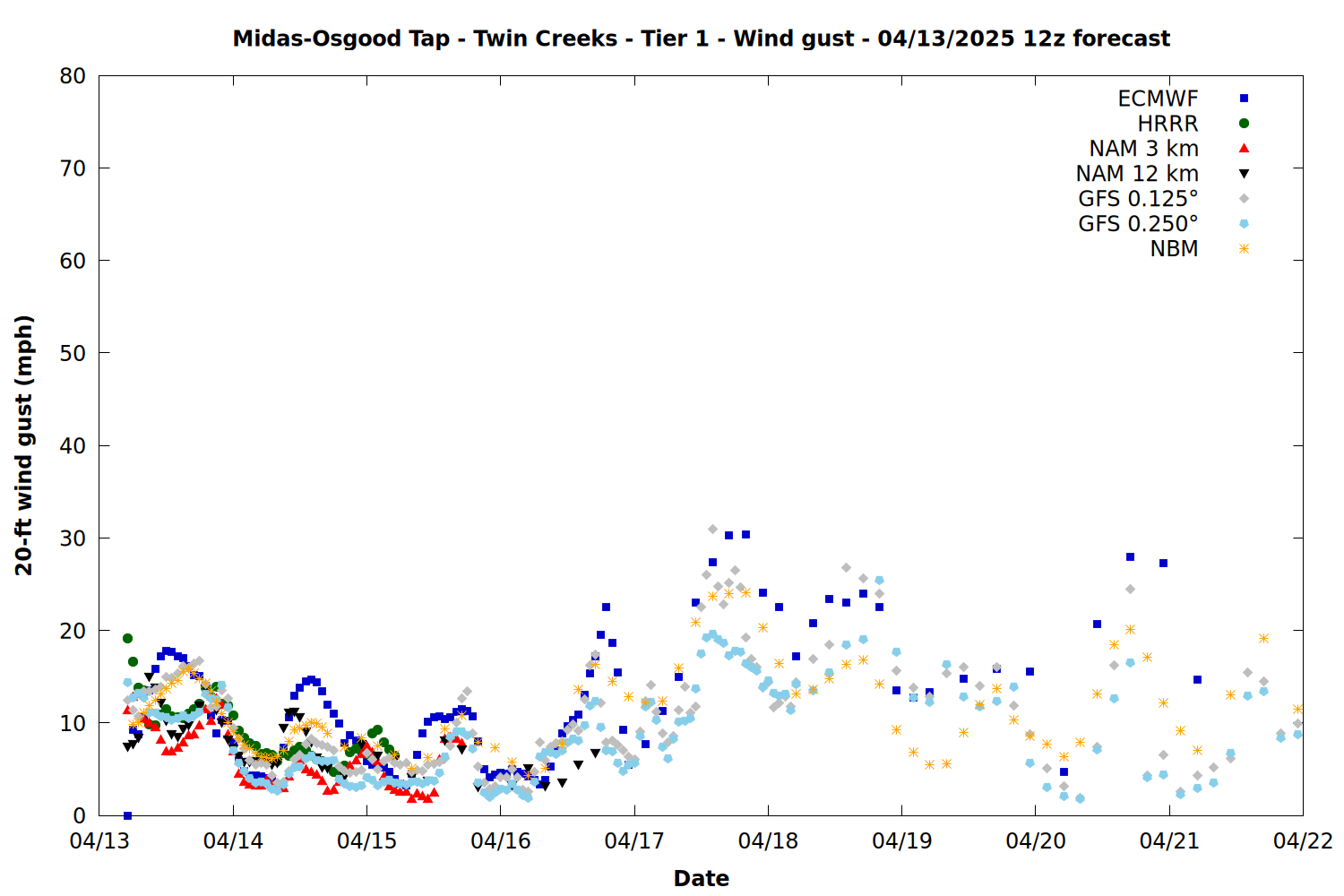 Midas-Osgood Tap - Twin Creeks - Tier 1 - Wind gust - 04/13/2025 12z forecast

ECMWF
HRRR
NAM 3 km
NAM 12 km
GFS 0.125°
GFS 0.250°
NBM

20-ft wind gust (mph)

80
70
60
50
40
30
20
10
0

04/13
04/14
04/15
04/16
04/17
04/18
04/19
04/20
04/21
04/22

Date